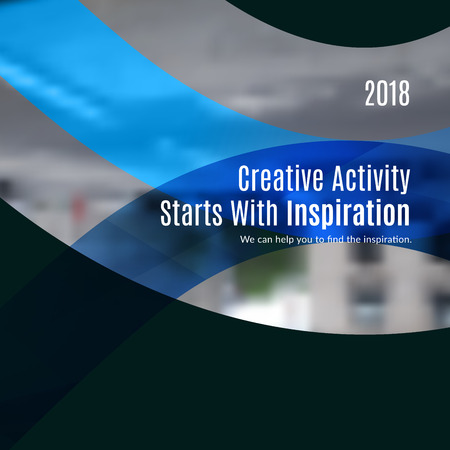 2018

Creative Activity
Starts With Inspiration

We can help you to find the inspiration.